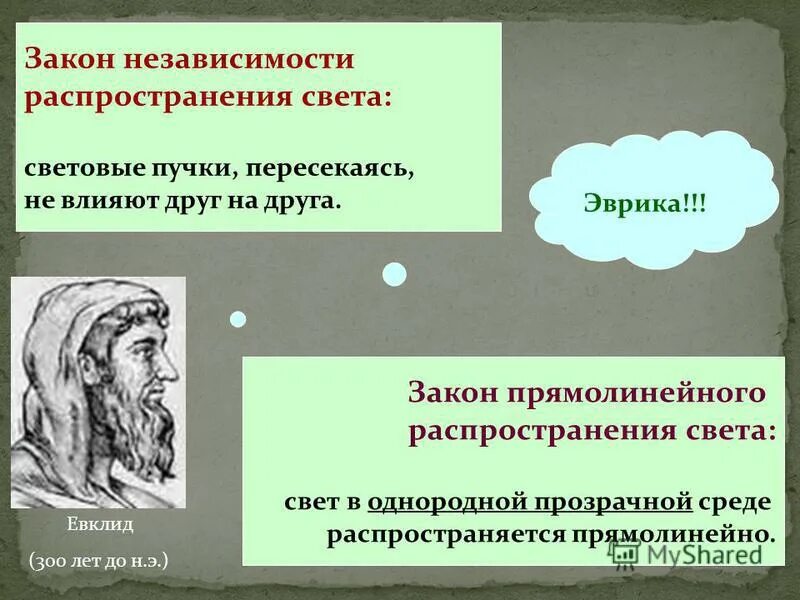 Закон независимости распространения света:

световые пучки, пересекаясь, не влияют друг на друга.

Эврика!!!

Закон прямолинейного распространения света:

свет в однородной прозрачной среде распространяется прямолинейно.

Евклид

(300 лет до н.э.)

MyShared